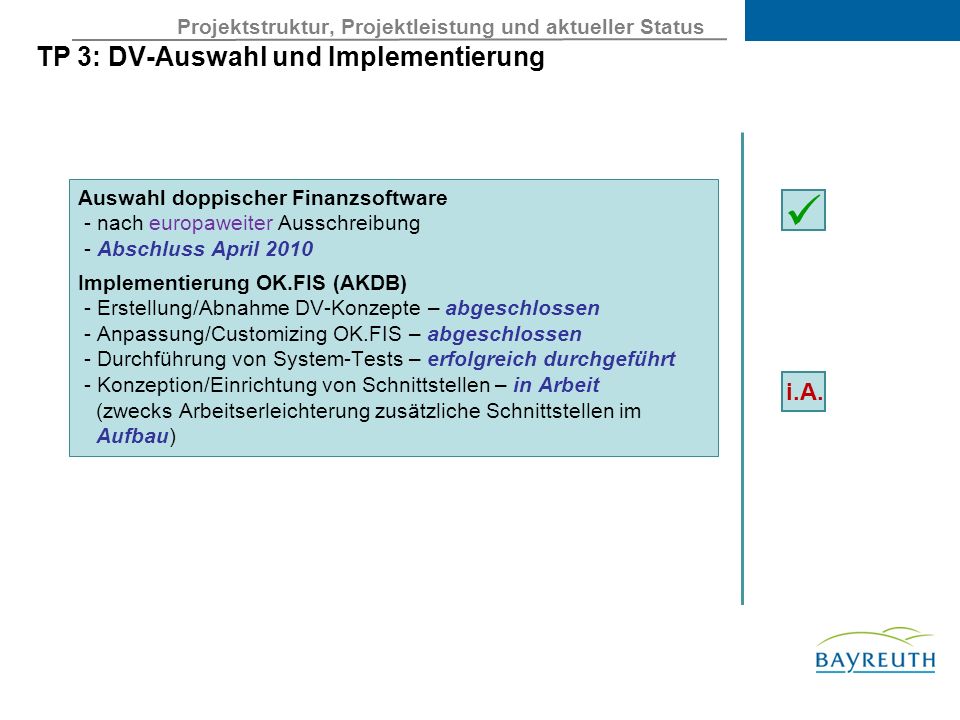 Projektstruktur, Projektleistung und aktueller Status

TP 3: DV-Auswahl und Implementierung

Auswahl doppischer Finanzsoftware
- nach europaweiter Ausschreibung
- Abschluss April 2010

Implementierung OK.FIS (AKDB)
- Erstellung/Abnahme DV-Konzepte – abgeschlossen
- Anpassung/Customizing OK.FIS – abgeschlossen
- Durchführung von System-Tests – erfolgreich durchgeführt
- Konzeption/Einrichtung von Schnittstellen – in Arbeit (zwecks Arbeitserleichterung zusätzliche Schnittstellen im Aufbau)

✓

i.A.

BAYREUTH